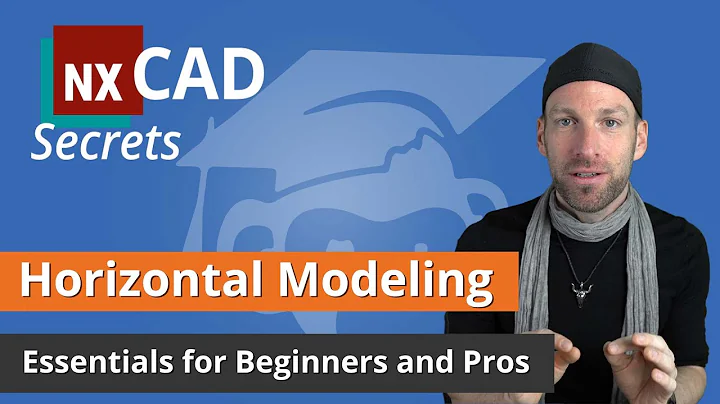 NX CAD
Secrets

Horizontal Modeling

Essentials for Beginners and Pros